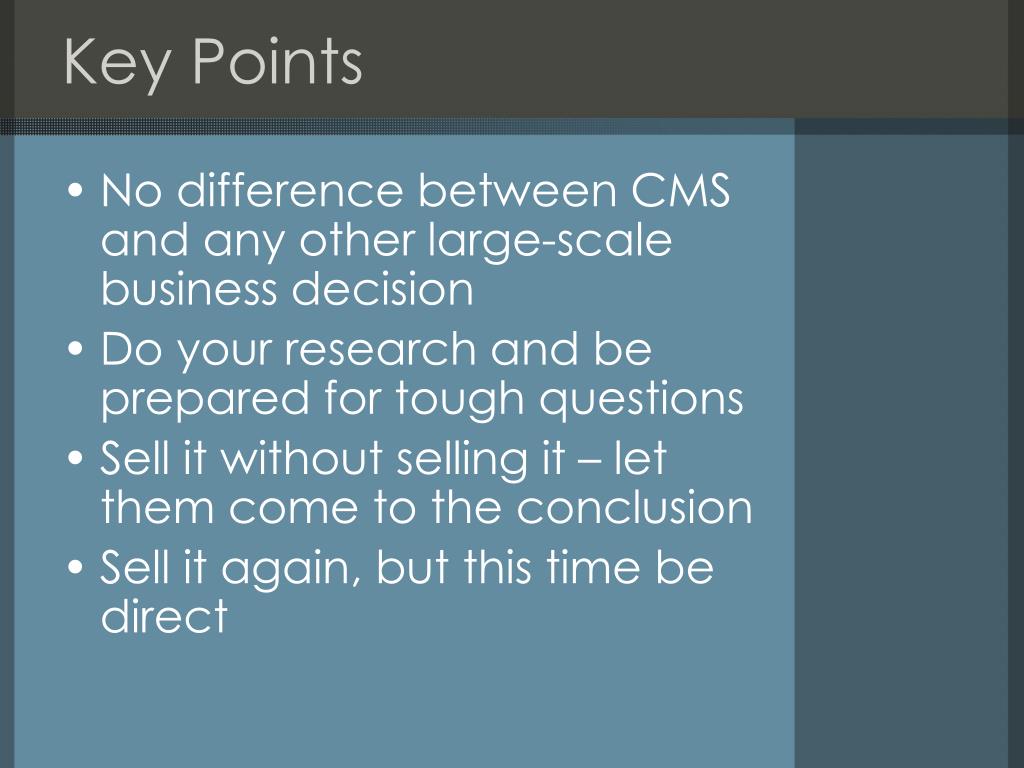 Key Points

• No difference between CMS and any other large-scale business decision
• Do your research and be prepared for tough questions
• Sell it without selling it – let them come to the conclusion
• Sell it again, but this time be direct